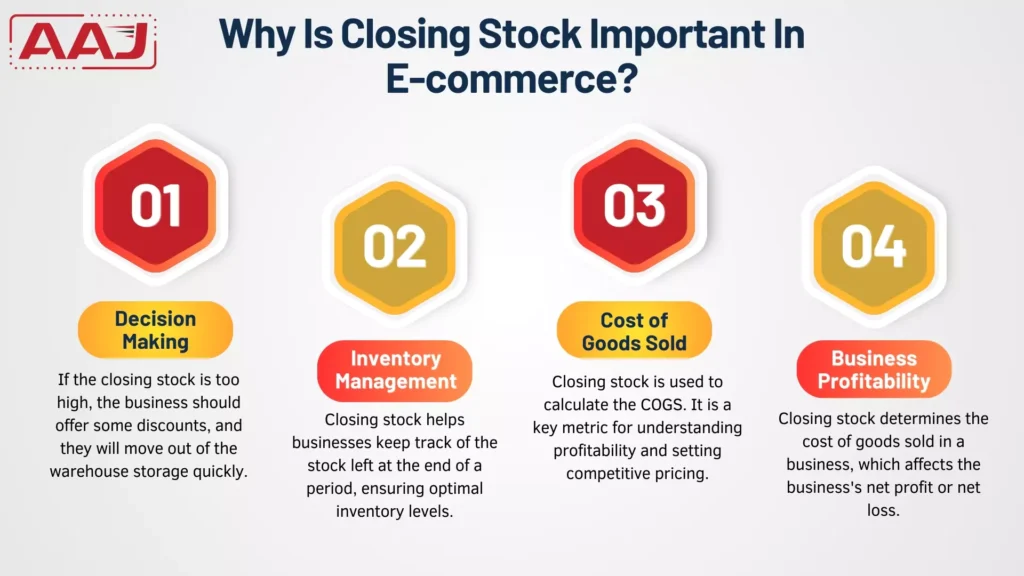 AAJ

Why Is Closing Stock Important In E-commerce?

01

Decision Making

If the closing stock is too high, the business should offer some discounts, and they will move out of the warehouse storage quickly.

02

Inventory Management

Closing stock helps businesses keep track of the stock left at the end of a period, ensuring optimal inventory levels.

03

Cost of Goods Sold

Closing stock is used to calculate the COGS. It is a key metric for understanding profitability and setting competitive pricing.

04

Business Profitability

Closing stock determines the cost of goods sold in a business, which affects the business's net profit or net loss.